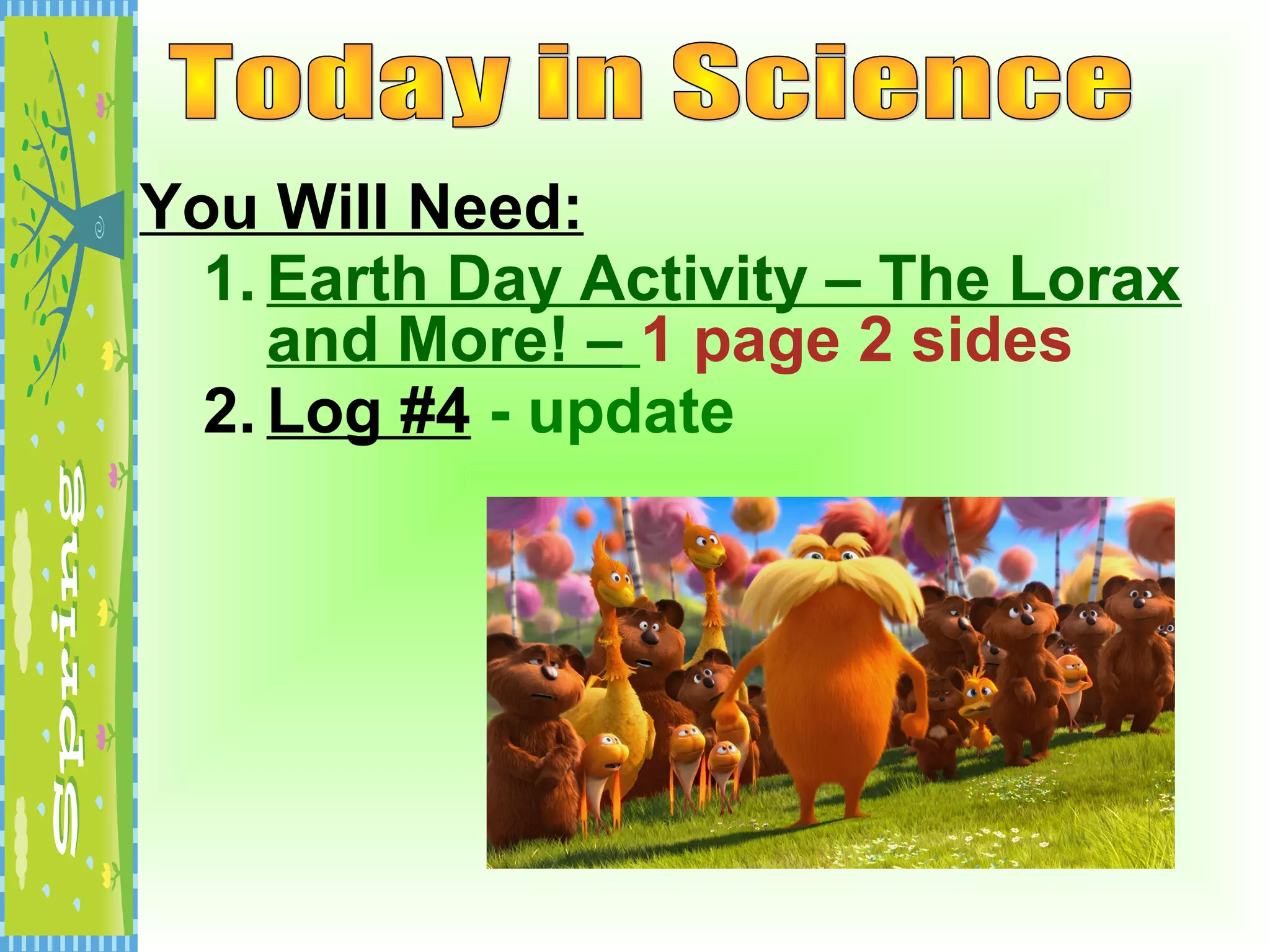 Spring

Today in Science

You Will Need:

1. Earth Day Activity – The Lorax and More! – 1 page 2 sides
2. Log #4 - update